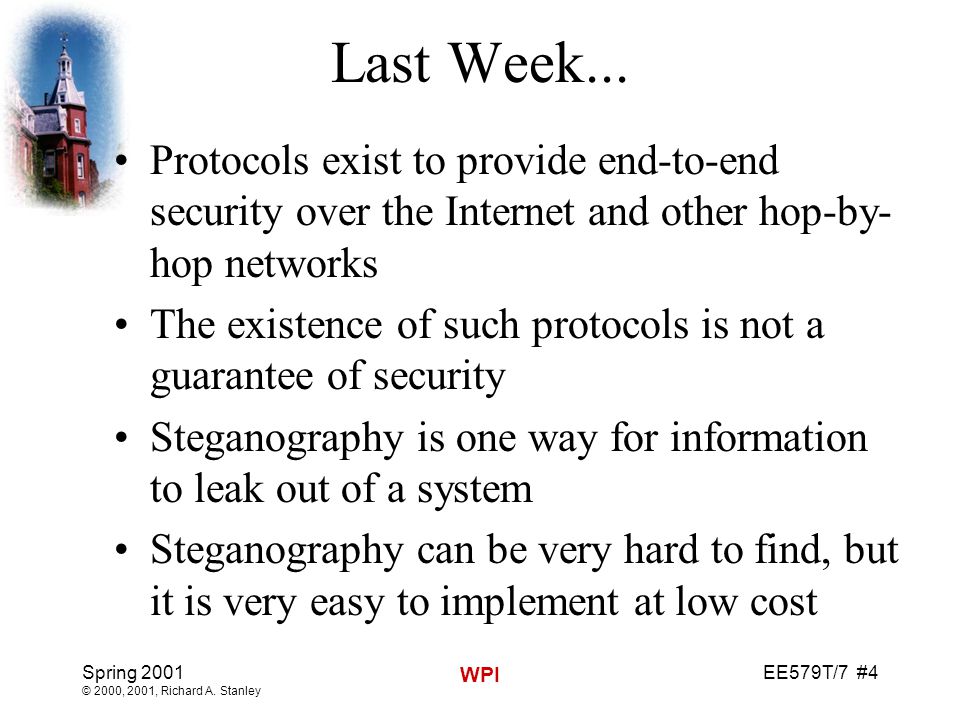 Last Week...

• Protocols exist to provide end-to-end security over the Internet and other hop-by-hop networks

• The existence of such protocols is not a guarantee of security

• Steganography is one way for information to leak out of a system

• Steganography can be very hard to find, but it is very easy to implement at low cost

Spring 2001
© 2000, 2001, Richard A. Stanley

WPI

EE579T/7 #4